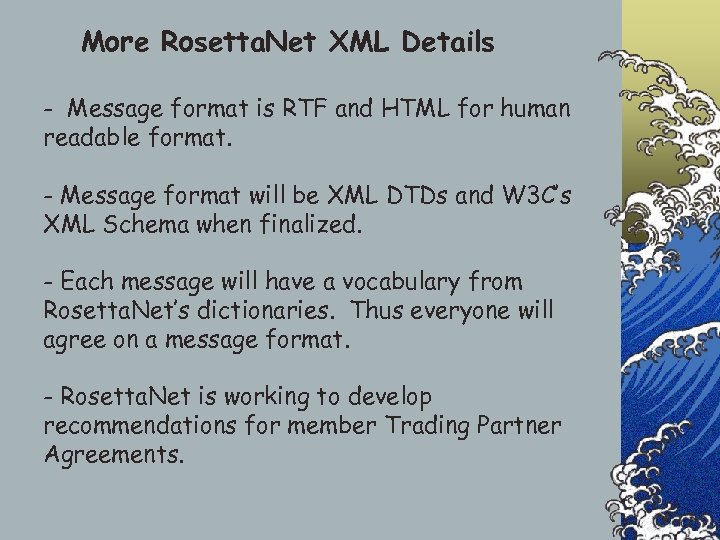 More RosettaNet XML Details

- Message format is RTF and HTML for human readable format.

- Message format will be XML DTDs and W3C's XML Schema when finalized.

- Each message will have a vocabulary from RosettaNet's dictionaries. Thus everyone will agree on a message format.

- RosettaNet is working to develop recommendations for member Trading Partner Agreements.